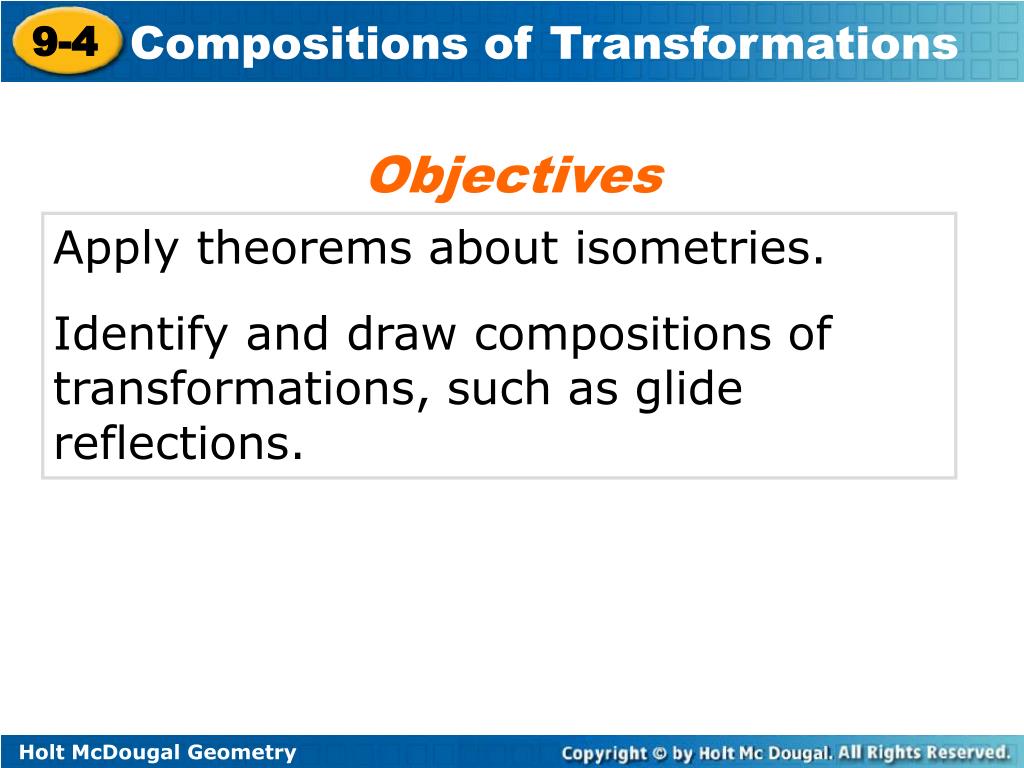 9-4 Compositions of Transformations

Objectives

Apply theorems about isometries.

Identify and draw compositions of transformations, such as glide reflections.

Holt McDougal Geometry

Copyright © by Holt Mc Dougal. All Rights Reserved.